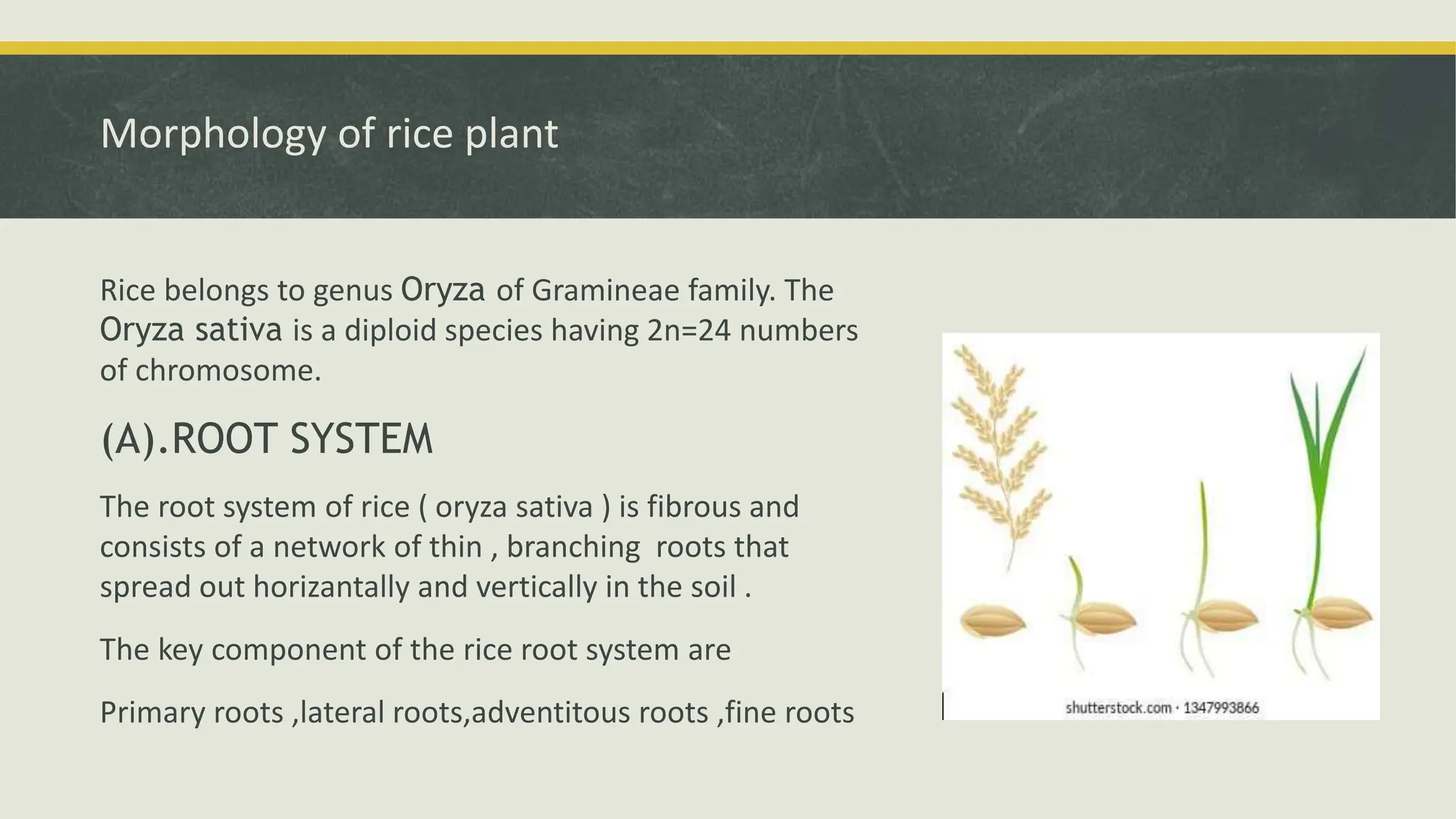 Morphology of rice plant

Rice belongs to genus Oryza of Gramineae family. The Oryza sativa is a diploid species having 2n=24 numbers of chromosome.

(A).ROOT SYSTEM

The root system of rice ( oryza sativa ) is fibrous and consists of a network of thin , branching roots that spread out horizantally and vertically in the soil .

The key component of the rice root system are

Primary roots ,lateral roots,adventitous roots ,fine roots

shutterstock.com · 1347993866